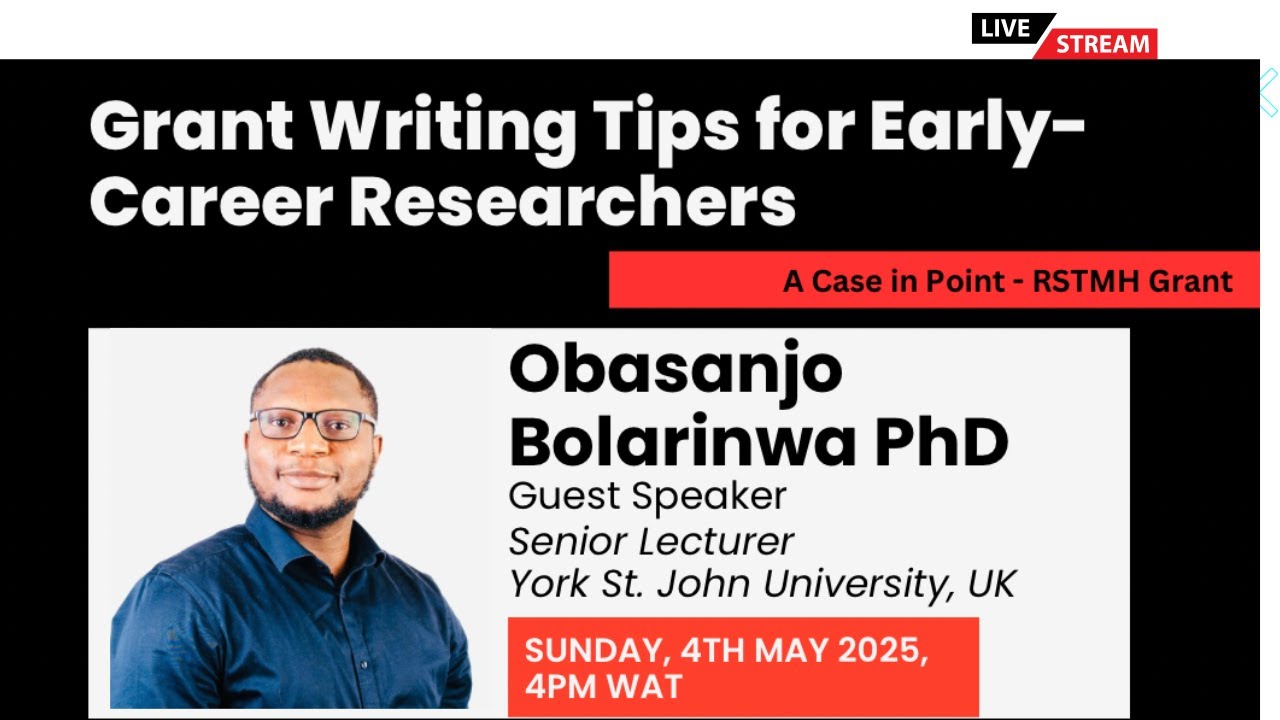 LIVE STREAM

Grant Writing Tips for Early-Career Researchers

A Case in Point - RSTMH Grant

Obasanjo Bolarinwa PhD
Guest Speaker
Senior Lecturer
York St. John University, UK

SUNDAY, 4TH MAY 2025, 4PM WAT